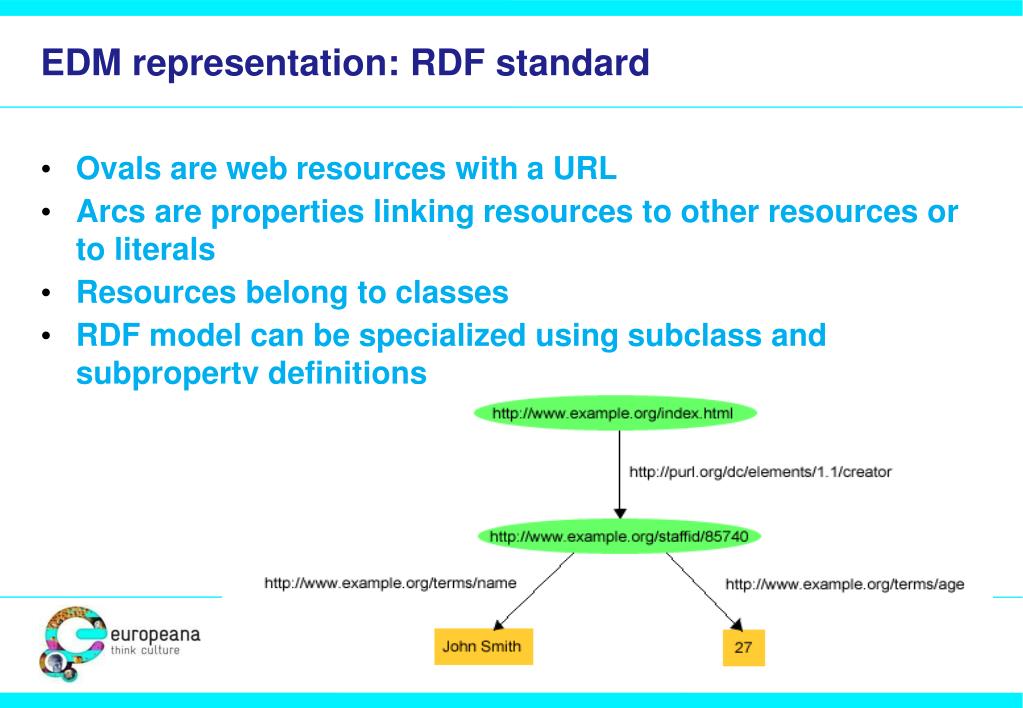 EDM representation: RDF standard

• Ovals are web resources with a URL
• Arcs are properties linking resources to other resources or to literals
• Resources belong to classes
• RDF model can be specialized using subclass and subpropertv definitions

http://www.example.org/index.html

http://purl.org/dc/elements/1.1/creator

http://www.example.org/staffid/85740

http://www.example.org/terms/name

http://www.example.org/terms/age

John Smith

27

europeana
think culture